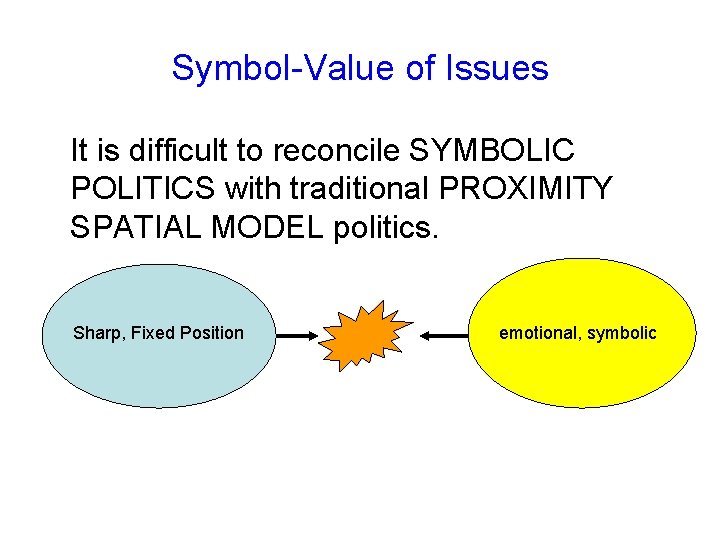 Symbol-Value of Issues

It is difficult to reconcile SYMBOLIC POLITICS with traditional PROXIMITY SPATIAL MODEL politics.

Sharp, Fixed Position

emotional, symbolic